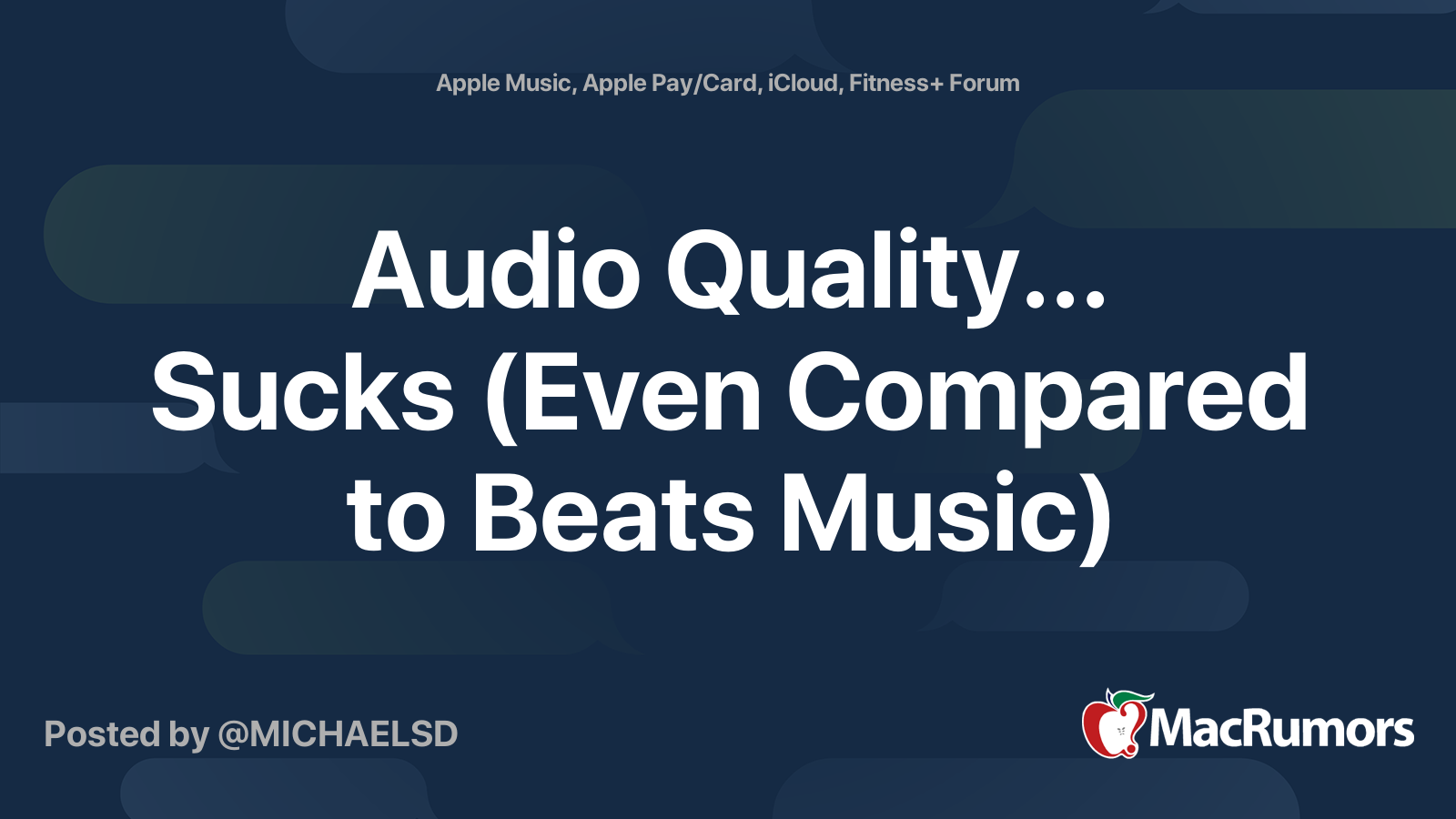 Apple Music, Apple Pay/Card, iCloud, Fitness+ Forum

Audio Quality... Sucks (Even Compared to Beats Music)

Posted by @MICHAELSD

MacRumors